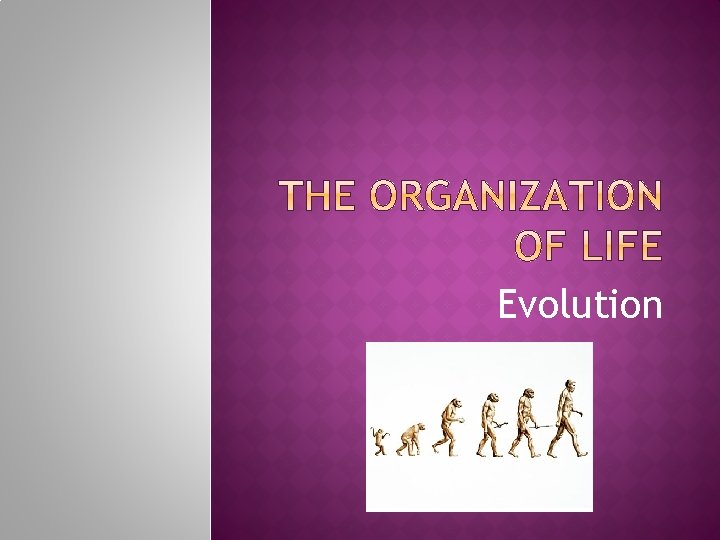 THE ORGANIZATION OF LIFE

Evolution